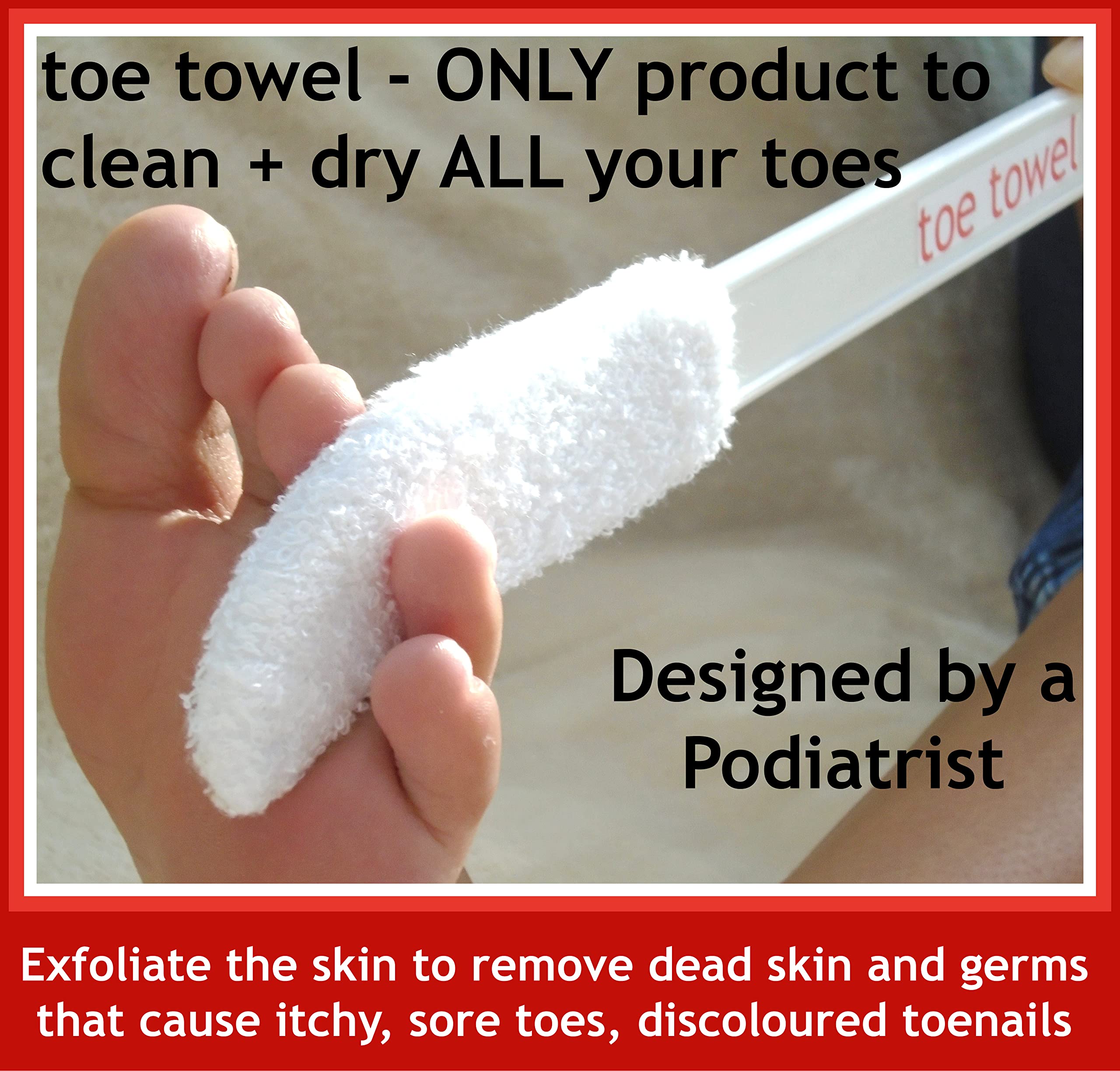 toe towel - ONLY product to clean + dry ALL your toes

toe towel

Designed by a Podiatrist

Exfoliate the skin to remove dead skin and germs that cause itchy, sore toes, discoloured toenails